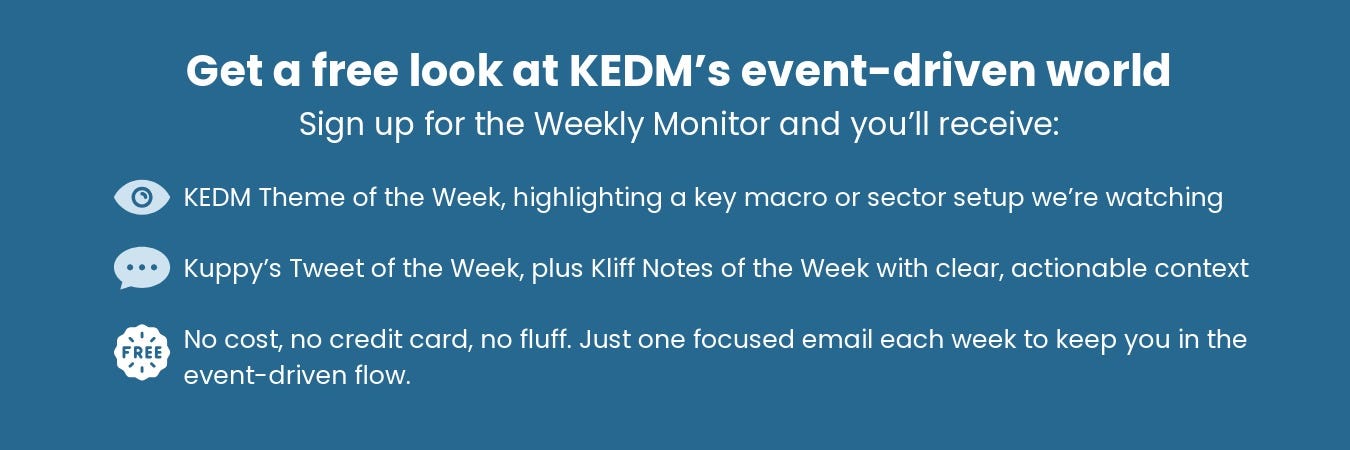 Get a free look at KEDM's event-driven world
Sign up for the Weekly Monitor and you'll receive:

KEDM Theme of the Week, highlighting a key macro or sector setup we're watching

Kuppy's Tweet of the Week, plus Kliff Notes of the Week with clear, actionable context

FREE
No cost, no credit card, no fluff. Just one focused email each week to keep you in the event-driven flow.